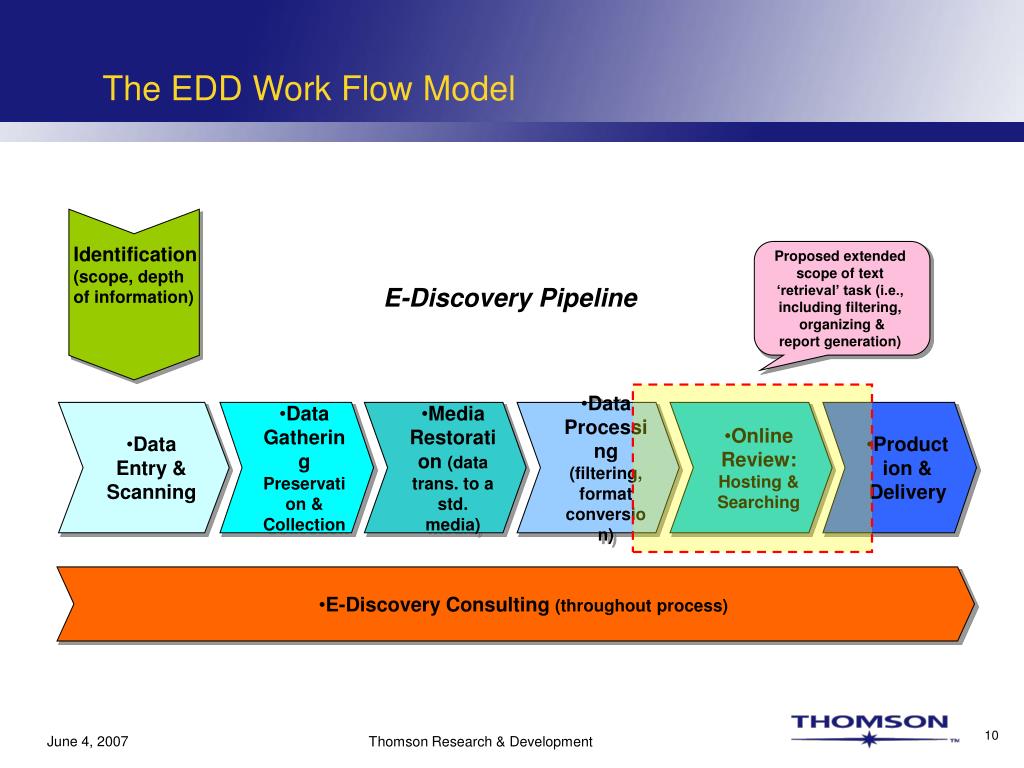 The EDD Work Flow Model

Identification (scope, depth of information)

E-Discovery Pipeline

Proposed extended scope of text 'retrieval' task (i.e., including filtering, organizing & report generation)

•Data Entry & Scanning

•Data Gathering Preservation & Collection

•Media Restoration (data trans. to a std. media)

•Data Processing (filtering, format conversion)

•Online Review: Hosting & Searching

•Production & Delivery

•E-Discovery Consulting (throughout process)

June 4, 2007

Thomson Research & Development

THOMSON

10